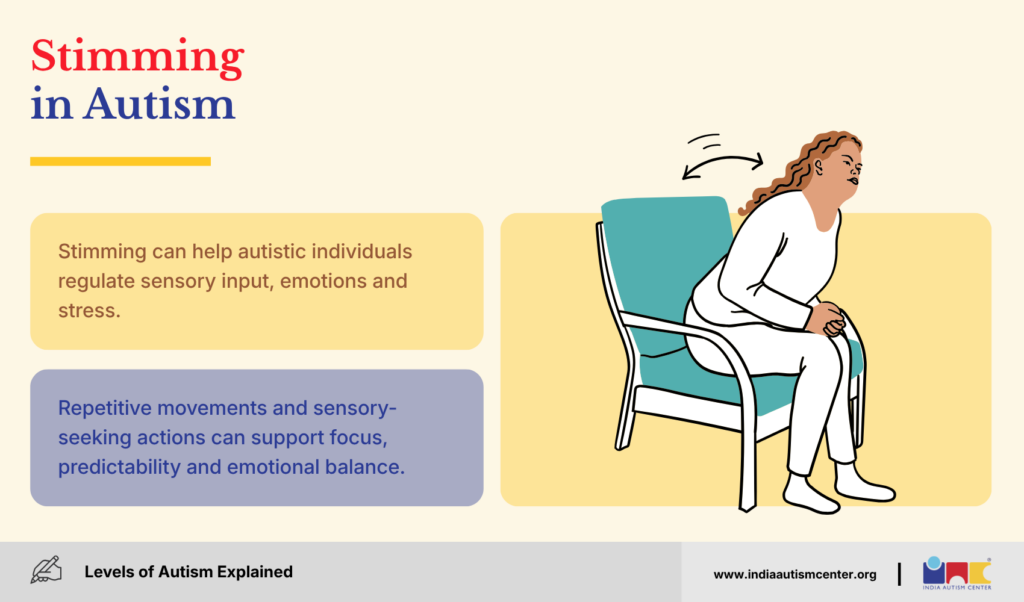 Stimming in Autism

Stimming can help autistic individuals regulate sensory input, emotions and stress.

Repetitive movements and sensory-seeking actions can support focus, predictability and emotional balance.

Levels of Autism Explained

www.indiaautismcenter.org

INDIA AUTISM CENTER